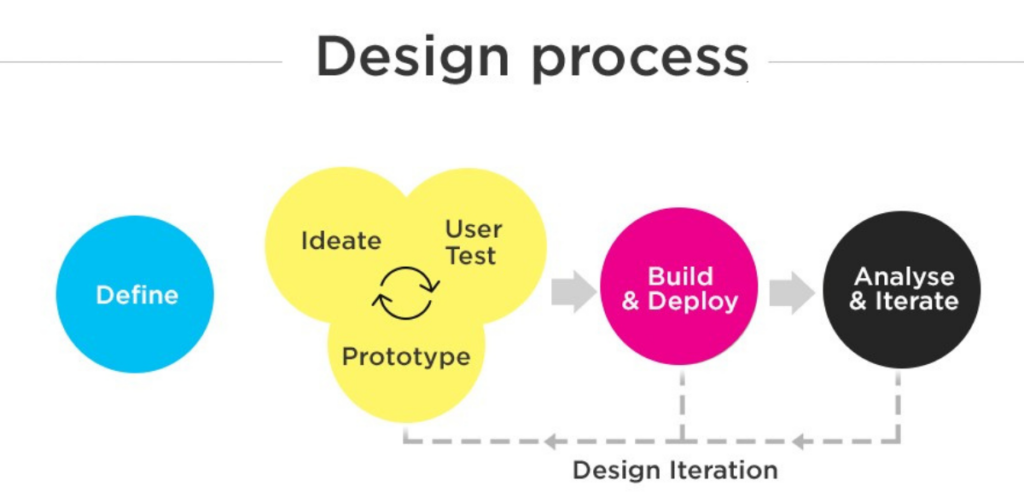 Design process

Define

Ideate

User Test

Prototype

Build & Deploy

Analyse & Iterate

Design Iteration